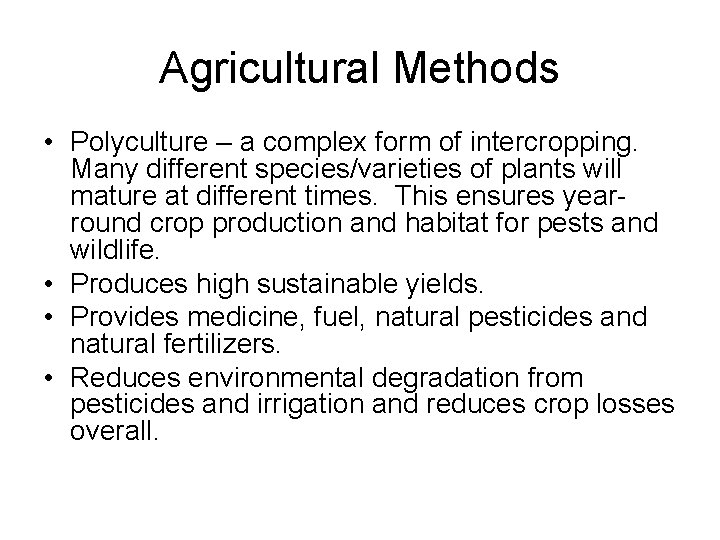 Agricultural Methods

• Polyculture – a complex form of intercropping. Many different species/varieties of plants will mature at different times. This ensures year-round crop production and habitat for pests and wildlife.
• Produces high sustainable yields.
• Provides medicine, fuel, natural pesticides and natural fertilizers.
• Reduces environmental degradation from pesticides and irrigation and reduces crop losses overall.